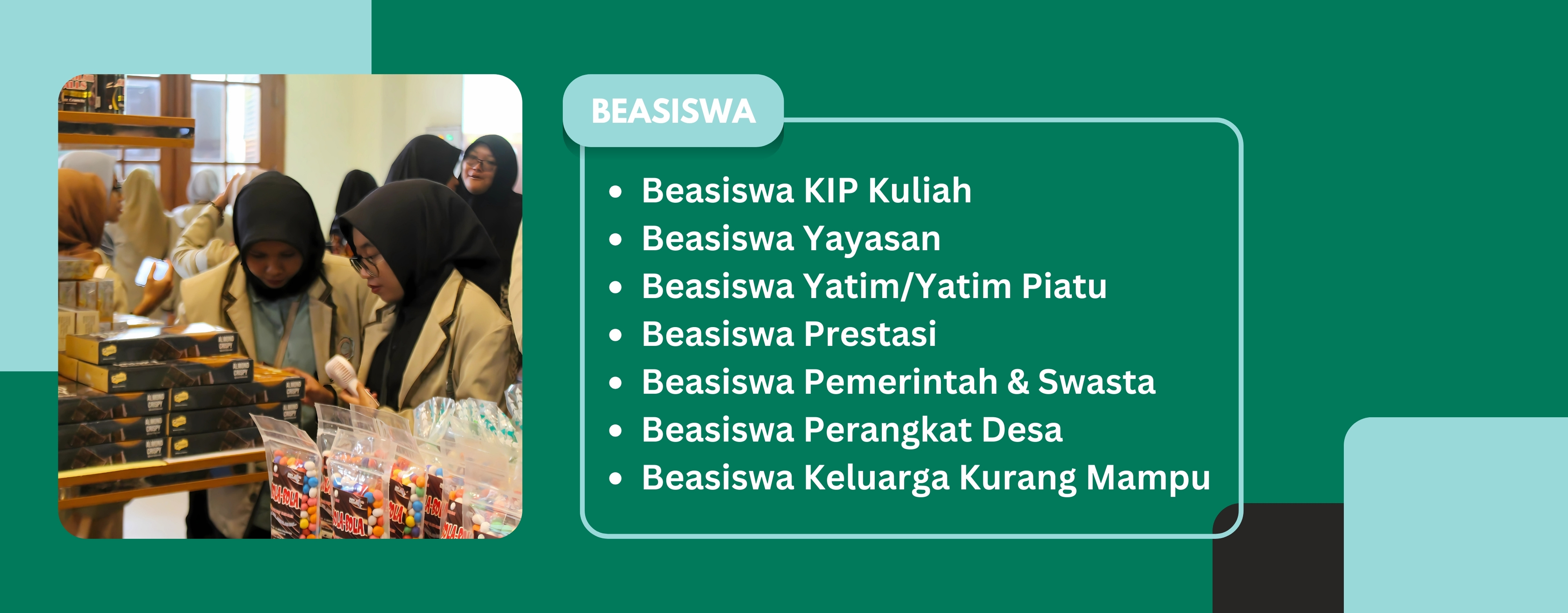 BEASISWA

- Beasiswa KIP Kuliah
- Beasiswa Yayasan
- Beasiswa Yatim/Yatim Piatu
- Beasiswa Prestasi
- Beasiswa Pemerintah & Swasta
- Beasiswa Perangkat Desa
- Beasiswa Keluarga Kurang Mampu